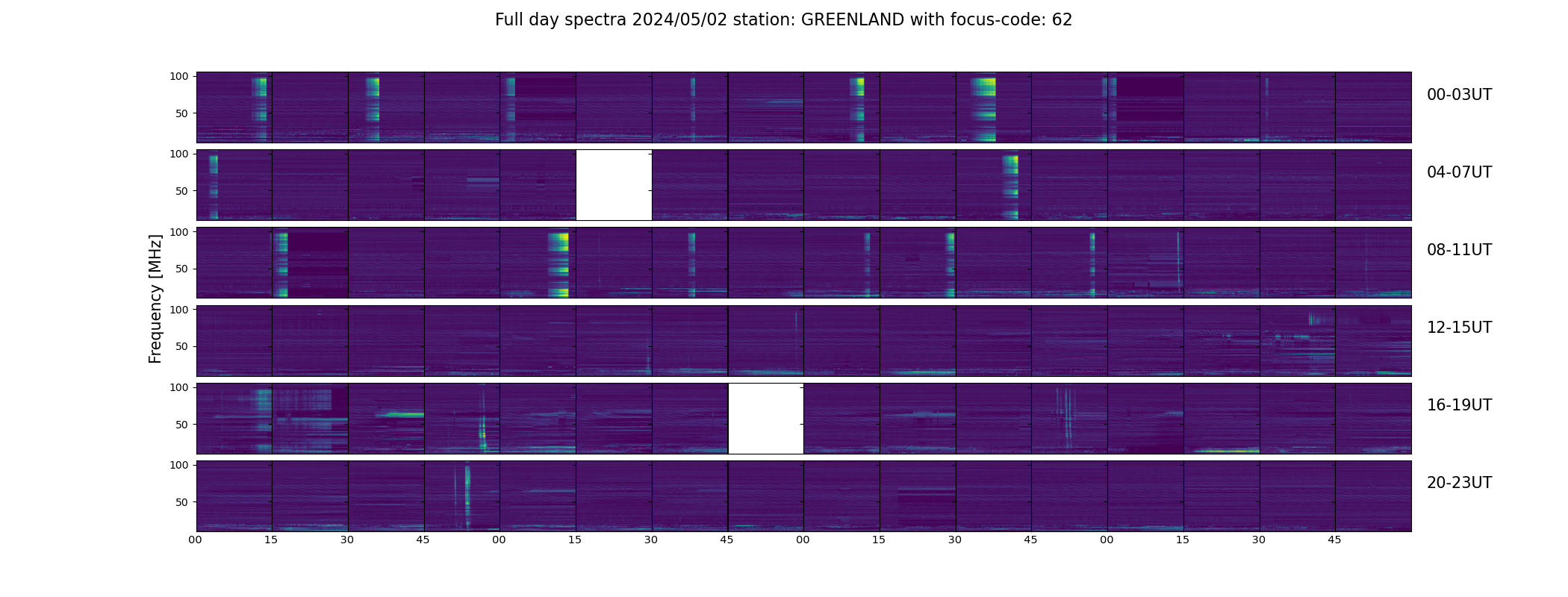 Full day spectra 2024/05/02 station: GREENLAND with focus-code: 62

Frequency [MHz]

100
50
00-03UT

100
50
04-07UT

100
50
08-11UT

100
50
12-15UT

100
50
16-19UT

100
50
20-23UT

00 15 30 45 00 15 30 45 00 15 30 45 00 15 30 45